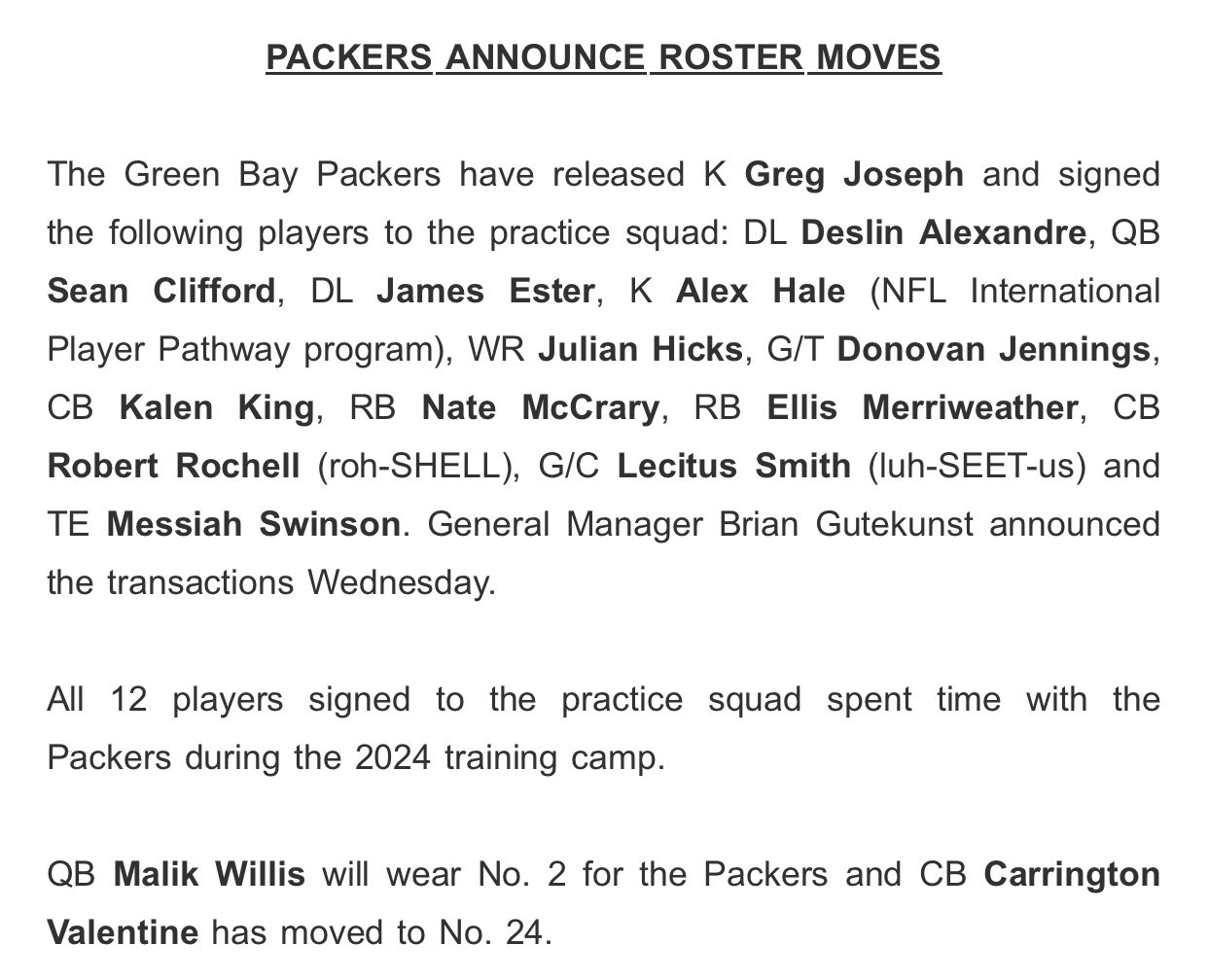 PACKERS ANNOUNCE ROSTER MOVES

The Green Bay Packers have released K Greg Joseph and signed the following players to the practice squad: DL Deslin Alexandre, QB Sean Clifford, DL James Ester, K Alex Hale (NFL International Player Pathway program), WR Julian Hicks, G/T Donovan Jennings, CB Kalen King, RB Nate McCrary, RB Ellis Merriweather, CB Robert Rochell (roh-SHELL), G/C Lecitus Smith (luh-SEET-us) and TE Messiah Swinson. General Manager Brian Gutekunst announced the transactions Wednesday.

All 12 players signed to the practice squad spent time with the Packers during the 2024 training camp.

QB Malik Willis will wear No. 2 for the Packers and CB Carrington Valentine has moved to No. 24.